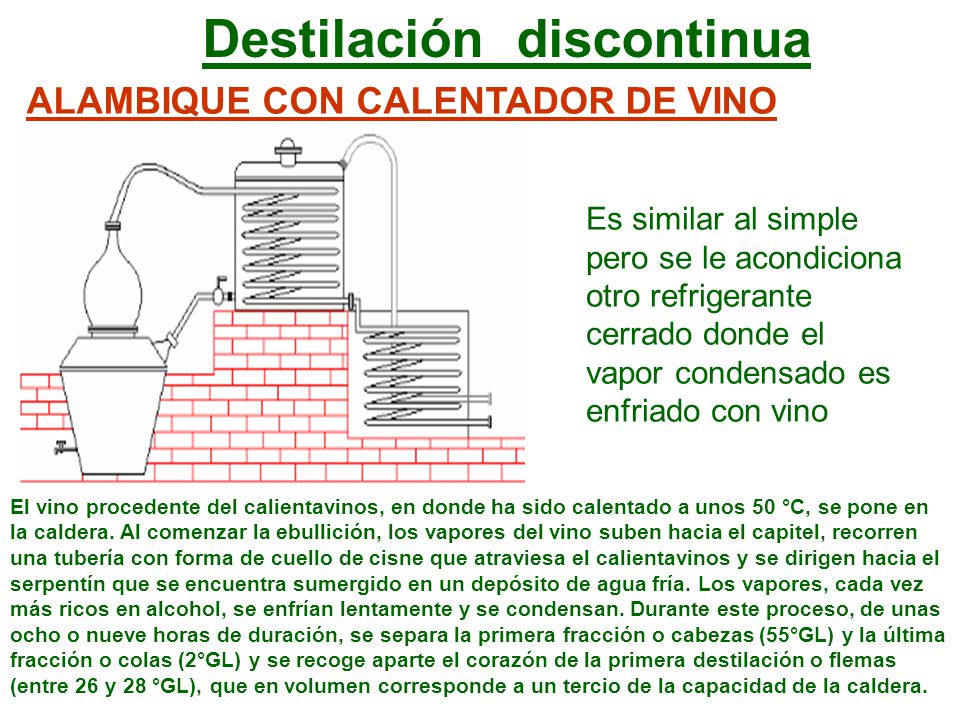 Destilación discontinua

ALAMBIQUE CON CALENTADOR DE VINO

Es similar al simple pero se le acondiciona otro refrigerante cerrado donde el vapor condensado es enfriado con vino

El vino procedente del calientavinos, en donde ha sido calentado a unos 50 °C, se pone en la caldera. Al comenzar la ebullición, los vapores del vino suben hacia el capitel, recorren una tubería con forma de cuello de cisne que atraviesa el calientavinos y se dirigen hacia el serpentín que se encuentra sumergido en un depósito de agua fría. Los vapores, cada vez más ricos en alcohol, se enfrían lentamente y se condensan. Durante este proceso, de unas ocho o nueve horas de duración, se separa la primera fracción o cabezas (55°GL) y la última fracción o colas (2°GL) y se recoge aparte el corazón de la primera destilación o flemas (entre 26 y 28 °GL), que en volumen corresponde a un tercio de la capacidad de la caldera.